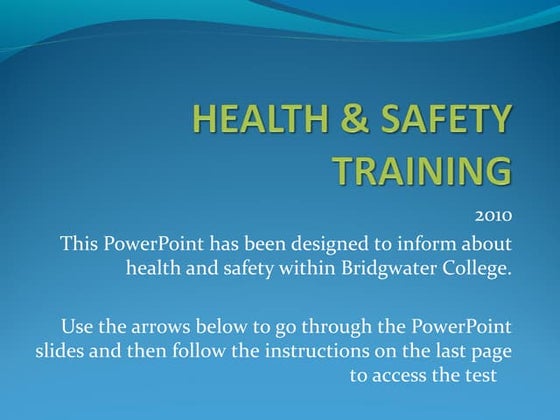 HEALTH & SAFETY TRAINING

2010

This PowerPoint has been designed to inform about health and safety within Bridgwater College.

Use the arrows below to go through the PowerPoint slides and then follow the instructions on the last page to access the test